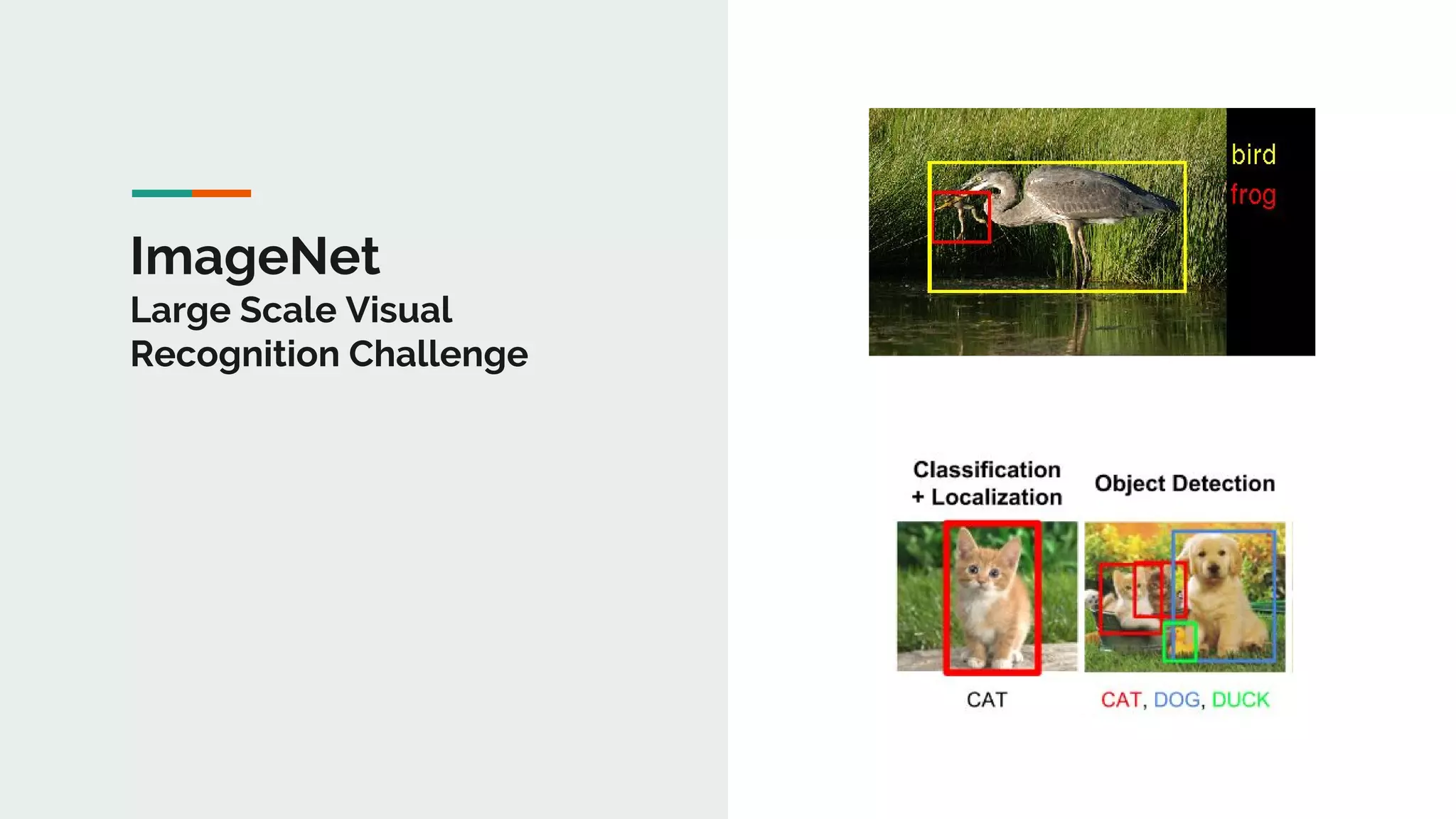 ImageNet
Large Scale Visual Recognition Challenge

bird
frog

Classification + Localization

Object Detection

CAT

CAT, DOG, DUCK